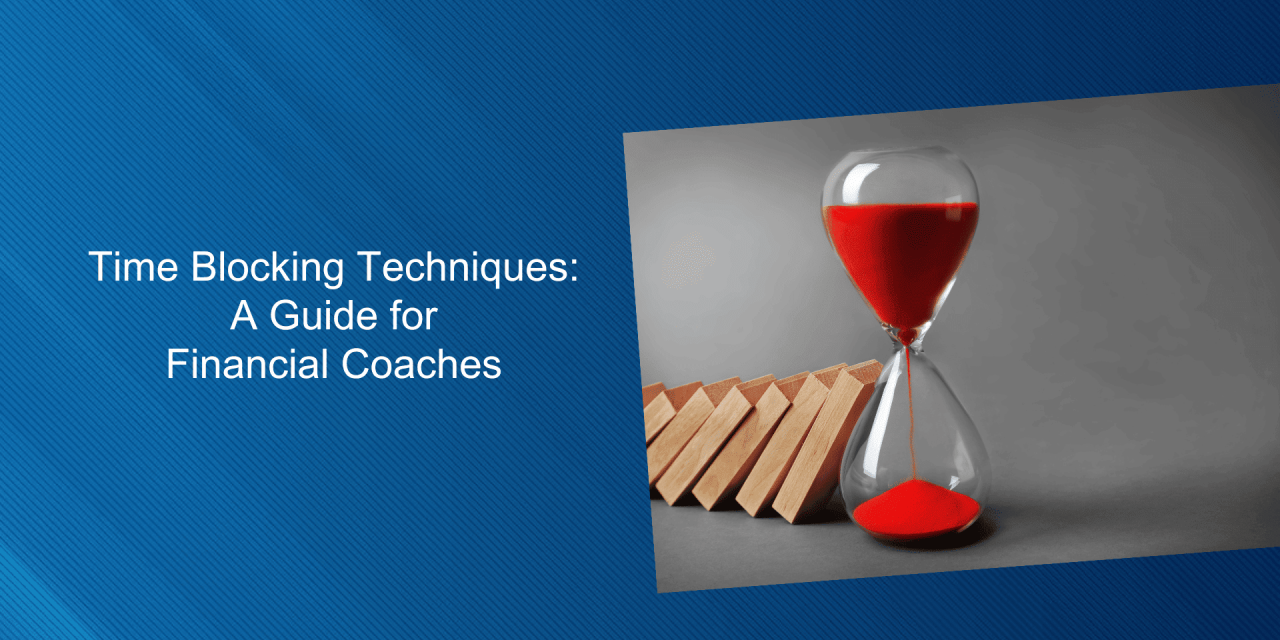 Time Blocking Techniques:
A Guide for
Financial Coaches